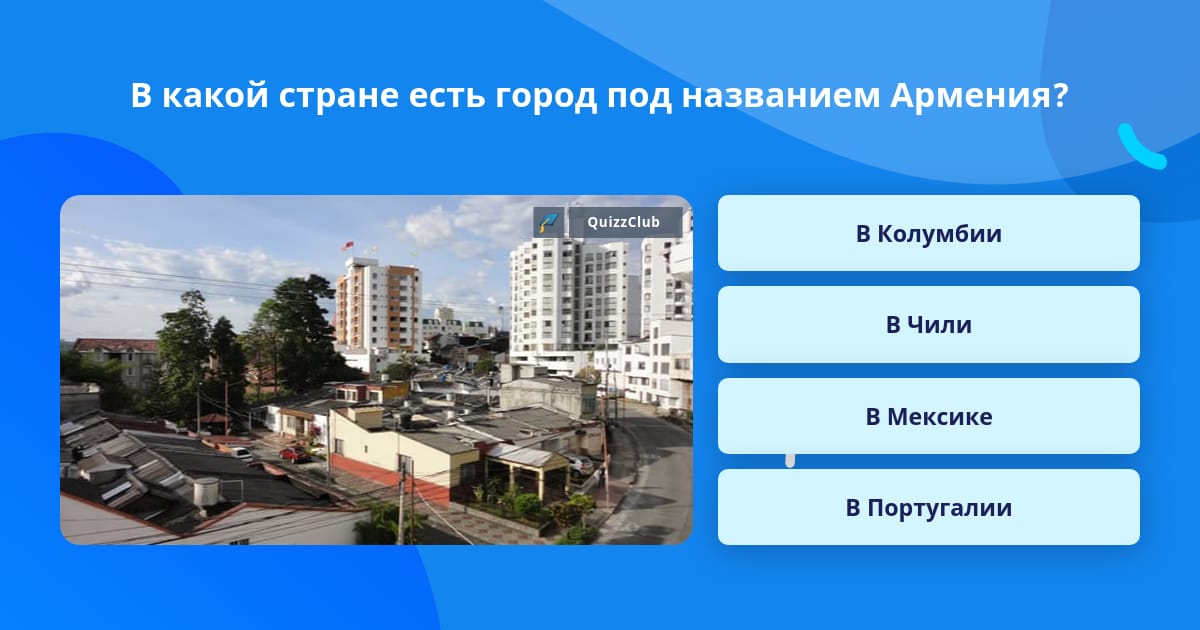 В какой стране есть город под названием Армения?

QuizzClub

В Колумбии

В Чили

В Мексике

В Португалии